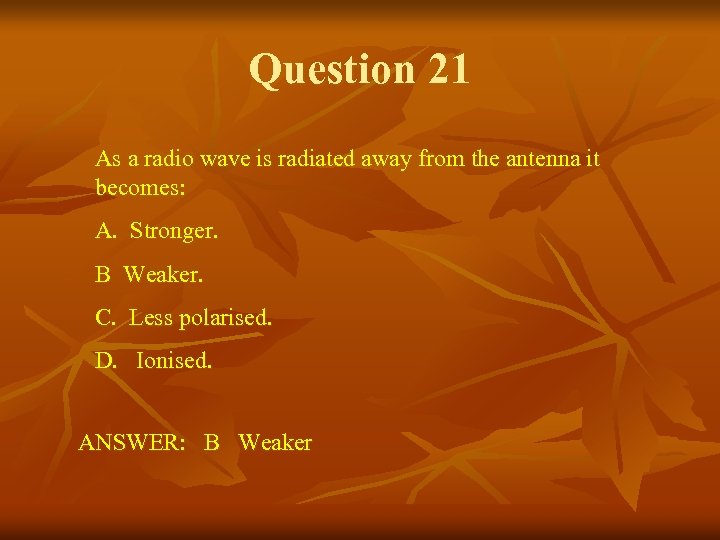 Question 21

As a radio wave is radiated away from the antenna it becomes:

A. Stronger.

B Weaker.

C. Less polarised.

D. Ionised.

ANSWER: B Weaker